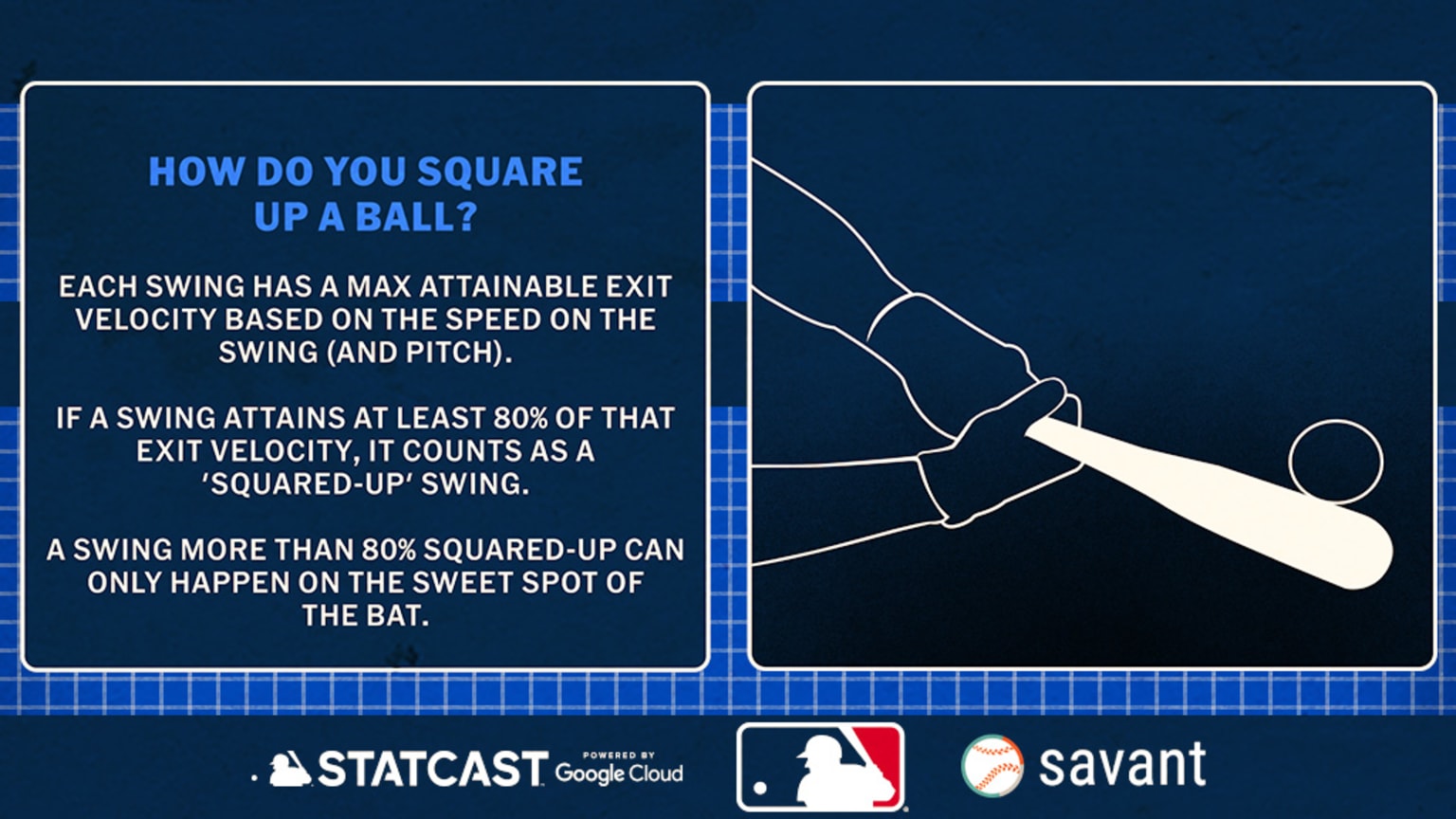 HOW DO YOU SQUARE UP A BALL?

EACH SWING HAS A MAX ATTAINABLE EXIT VELOCITY BASED ON THE SPEED ON THE SWING (AND PITCH).

IF A SWING ATTAINS AT LEAST 80% OF THAT EXIT VELOCITY, IT COUNTS AS A 'SQUARED-UP' SWING.

A SWING MORE THAN 80% SQUARED-UP CAN ONLY HAPPEN ON THE SWEET SPOT OF THE BAT.

STATCAST POWERED BY Google Cloud

savant